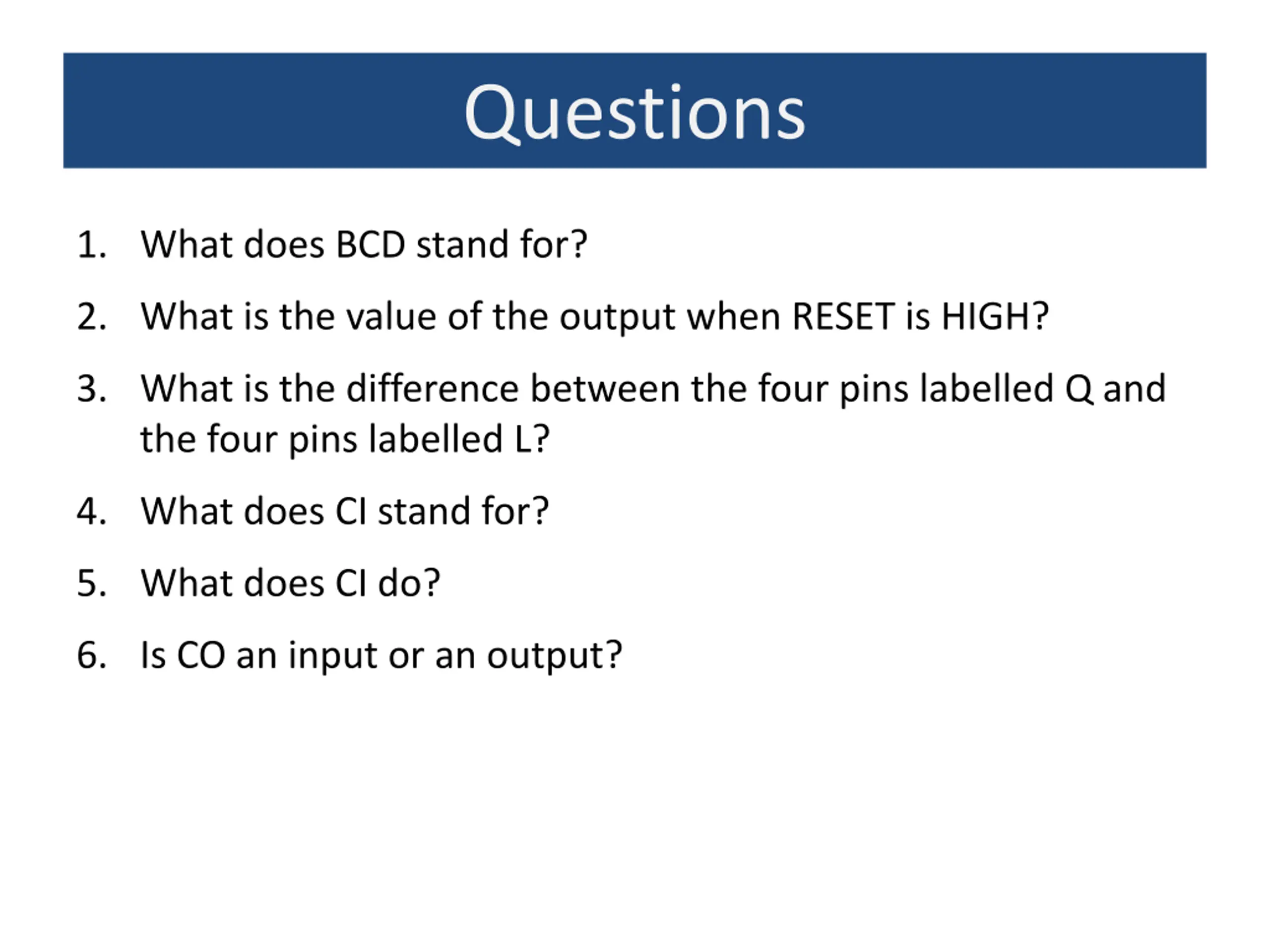 Questions

1. What does BCD stand for?
2. What is the value of the output when RESET is HIGH?
3. What is the difference between the four pins labelled Q and the four pins labelled L?
4. What does CI stand for?
5. What does CI do?
6. Is CO an input or an output?